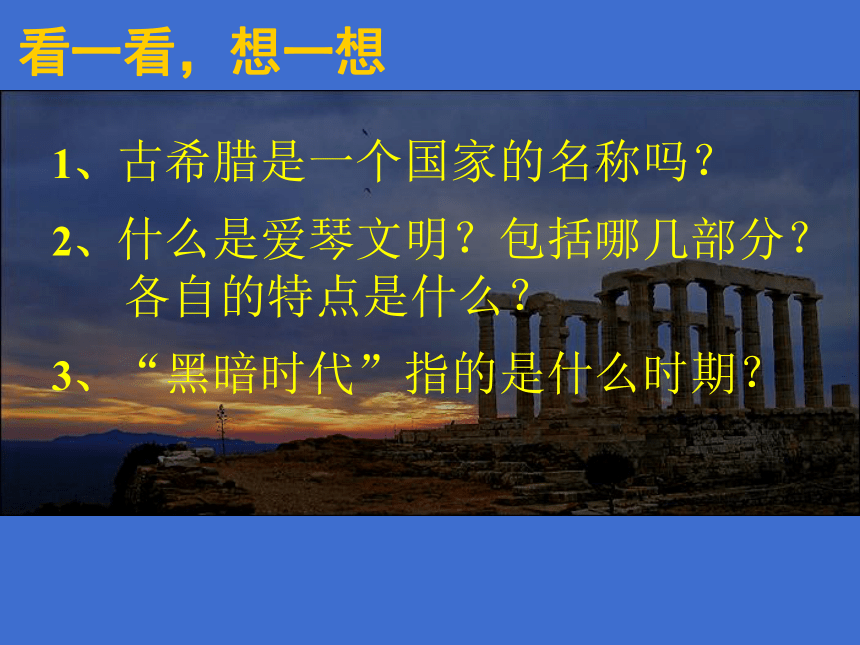 看一看，想一想

1、古希腊是一个国家的名称吗？

2、什么是爱琴文明？包括哪几部分？各自的特点是什么？

3、“黑暗时代”指的是什么时期？